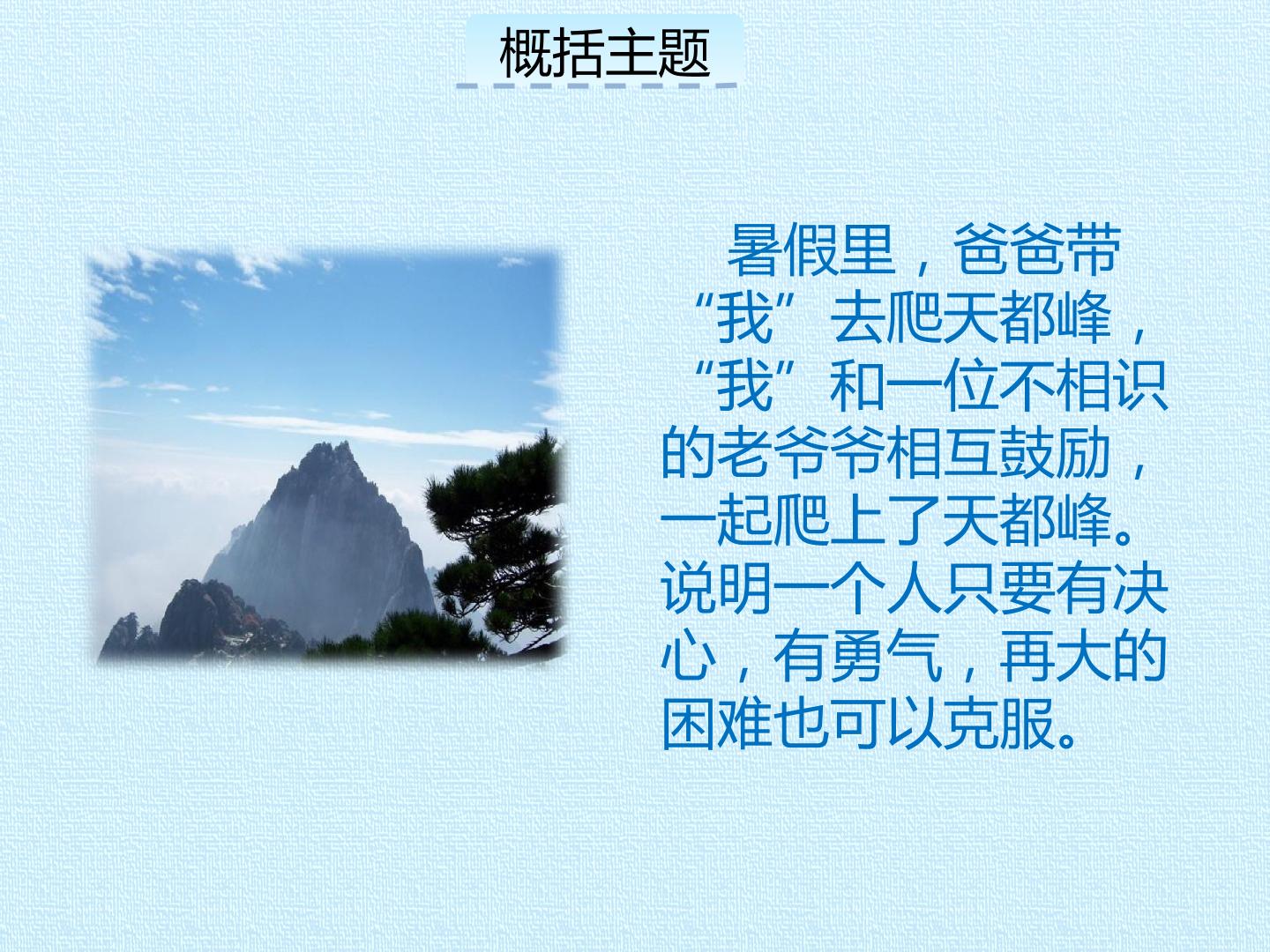 概括主题

暑假里，爸爸带“我”去爬天都峰，“我”和一位不相识的老爷爷相互鼓励，一起爬上了天都峰。说明一个人只要有决心，有勇气，再大的困难也可以克服。